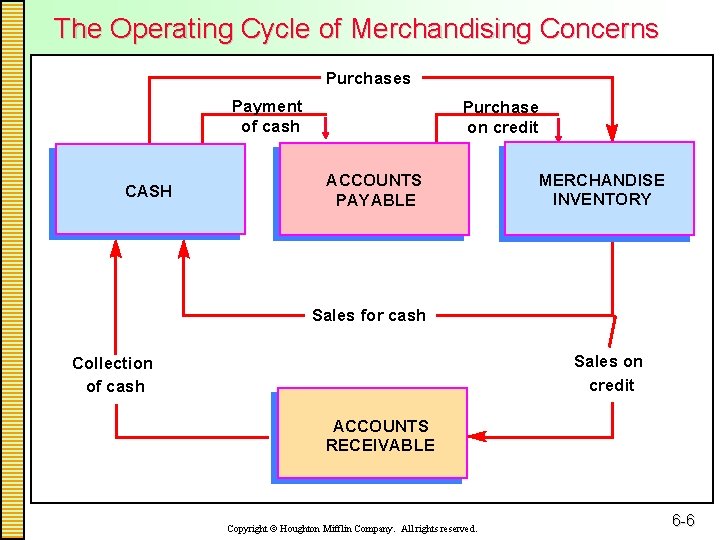 The Operating Cycle of Merchandising Concerns

Purchases

Payment of cash

Purchase on credit

CASH

ACCOUNTS PAYABLE

MERCHANDISE INVENTORY

Sales for cash

Collection of cash

Sales on credit

ACCOUNTS RECEIVABLE

Copyright © Houghton Mifflin Company. All rights reserved.

6-6